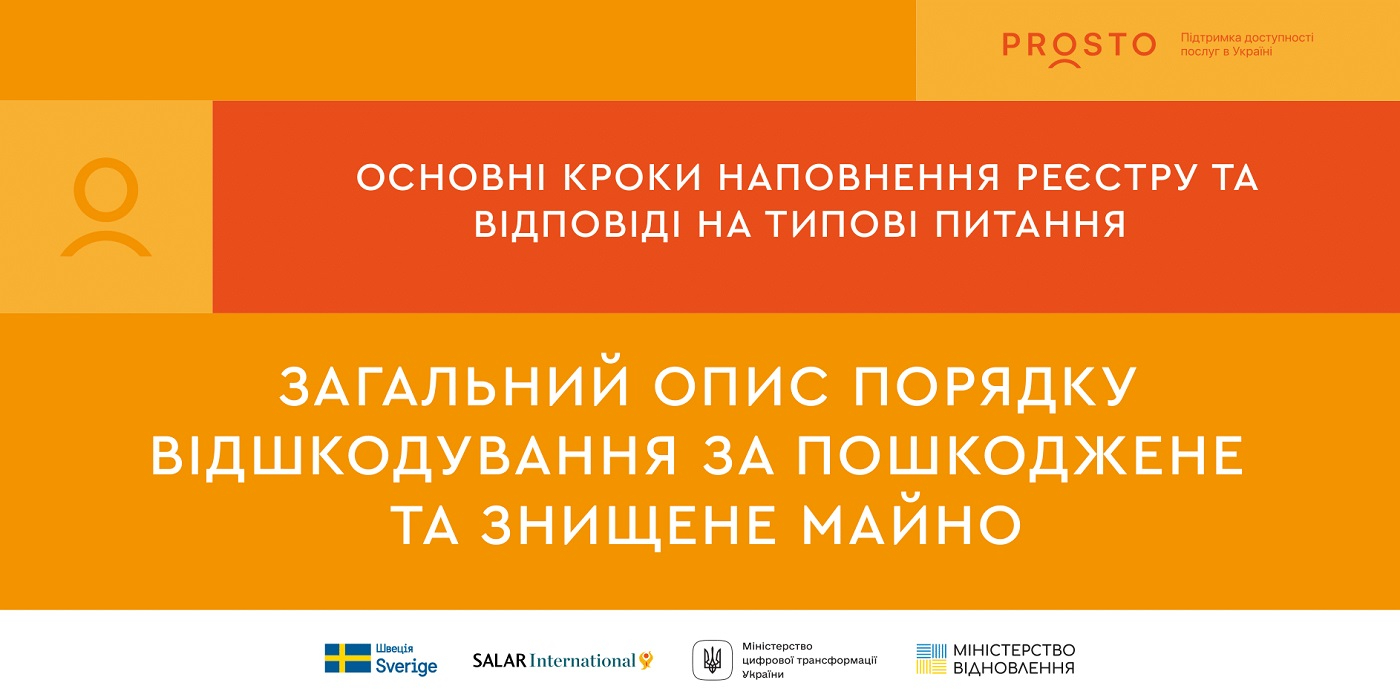 PROSTO
Підтримка доступності послуг в Україні

ОСНОВНІ КРОКИ НАПОВНЕННЯ РЕЄСТРУ ТА ВІДПОВІДІ НА ТИПОВІ ПИТАННЯ

ЗАГАЛЬНИЙ ОПИС ПОРЯДКУ ВІДШКОДУВАННЯ ЗА ПОШКОДЖЕНЕ ТА ЗНИЩЕНЕ МАЙНО

Швеція Sverige

SALAR International

Міністерство цифрової трансформації України

МІНІСТЕРСТВО ВІДНОВЛЕННЯ